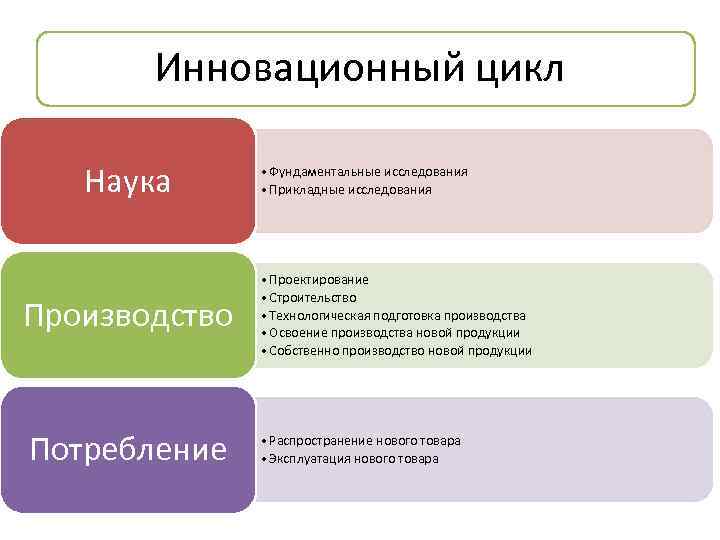 Инновационный цикл

Наука

• Фундаментальные исследования
• Прикладные исследования

Производство

• Проектирование
• Строительство
• Технологическая подготовка производства
• Освоение производства новой продукции
• Собственно производство новой продукции

Потребление

• Распространение нового товара
• Эксплуатация нового товара